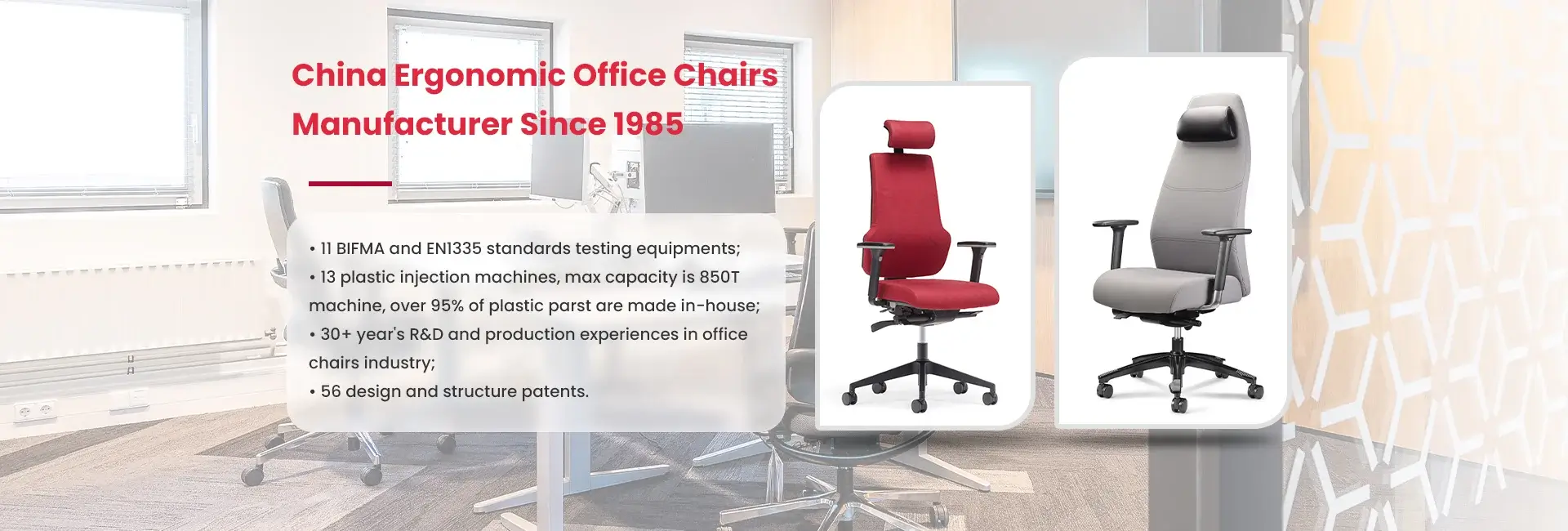 China Ergonomic Office Chairs Manufacturer Since 1985

• 11 BIFMA and EN1335 standards testing equipments;
• 13 plastic injection machines, max capacity is 850T machine, over 95% of plastic parst are made in-house;
• 30+ year's R&D and production experiences in office chairs industry;
• 56 design and structure patents.